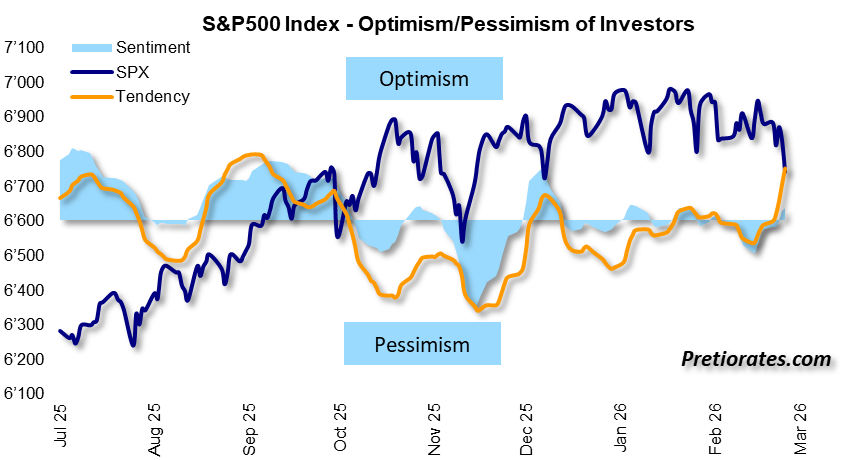 S&P500 Index - Optimism/Pessimism of Investors

Sentiment
SPX
Tendency

Optimism

Pessimism

Pretiorates.com

7'100
7'000
6'900
6'800
6'700
6'600
6'500
6'400
6'300
6'200
6'100

Jul 25
Aug 25
Sep 25
Oct 25
Nov 25
Dec 25
Jan 26
Feb 26
Mar 26